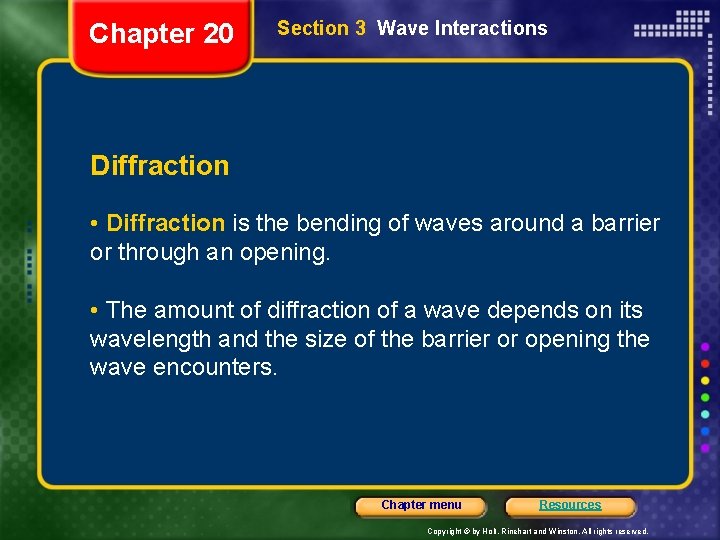 Chapter 20

Section 3 Wave Interactions

Diffraction

• Diffraction is the bending of waves around a barrier or through an opening.

• The amount of diffraction of a wave depends on its wavelength and the size of the barrier or opening the wave encounters.

Chapter menu

Resources

Copyright © by Holt, Rinehart and Winston. All rights reserved.